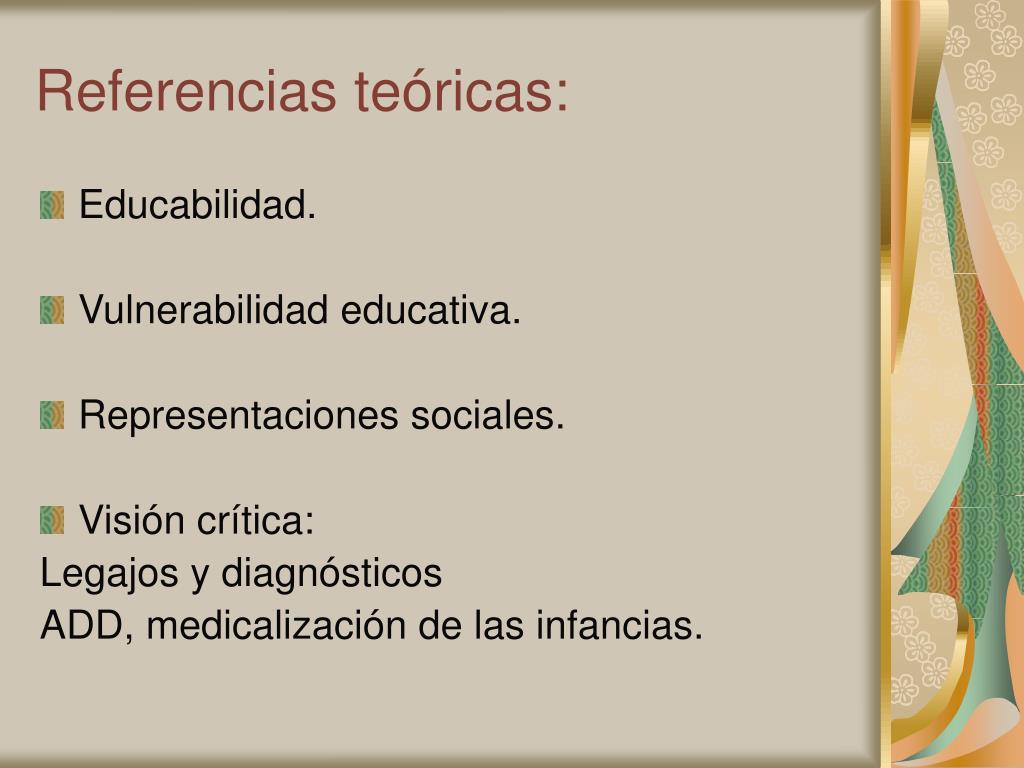 Referencias teóricas:

Educabilidad.

Vulnerabilidad educativa.

Representaciones sociales.

Visión crítica:
Legajos y diagnósticos
ADD, medicalización de las infancias.